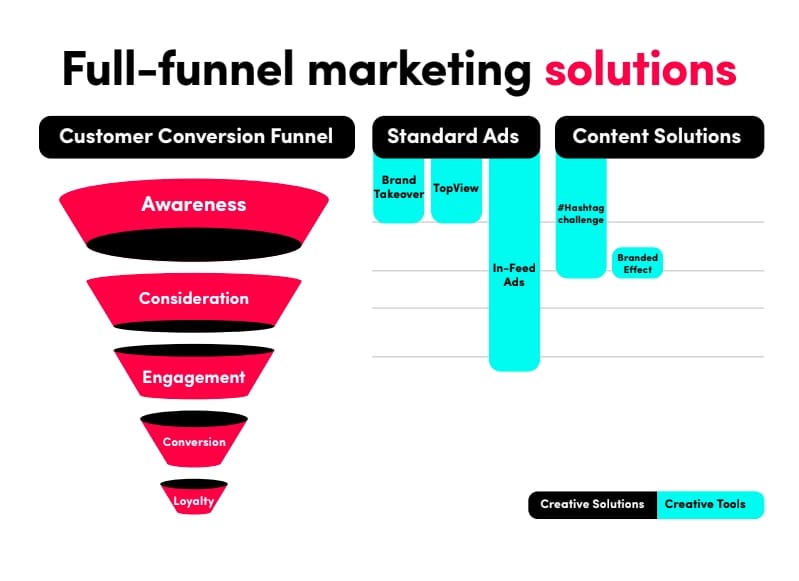 Full-funnel marketing solutions

Customer Conversion Funnel

Awareness

Consideration

Engagement

Conversion

Loyalty

Standard Ads

Brand Takeover

TopView

In-Feed Ads

Content Solutions

#Hashtag challenge

Branded Effect

Creative Solutions

Creative Tools